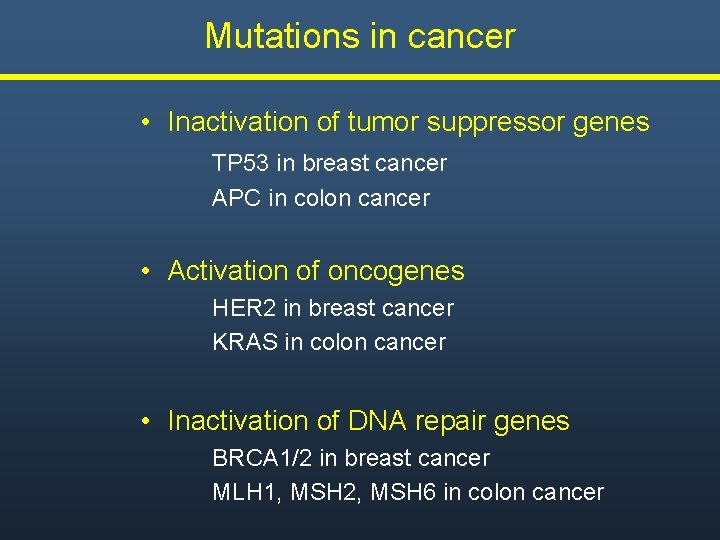 Mutations in cancer

• Inactivation of tumor suppressor genes
TP53 in breast cancer
APC in colon cancer

• Activation of oncogenes
HER2 in breast cancer
KRAS in colon cancer

• Inactivation of DNA repair genes
BRCA1/2 in breast cancer
MLH1, MSH2, MSH6 in colon cancer